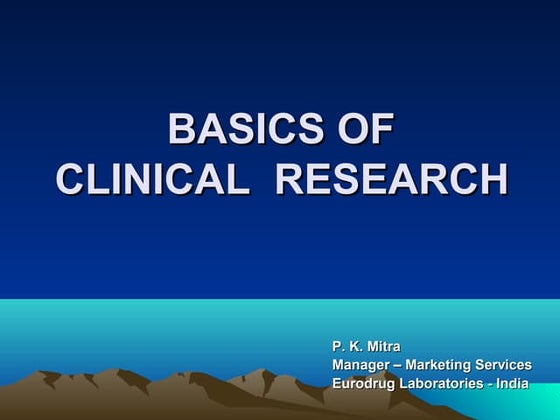 BASICS OF
CLINICAL RESEARCH

P. K. Mitra
Manager – Marketing Services
Eurodrug Laboratories - India